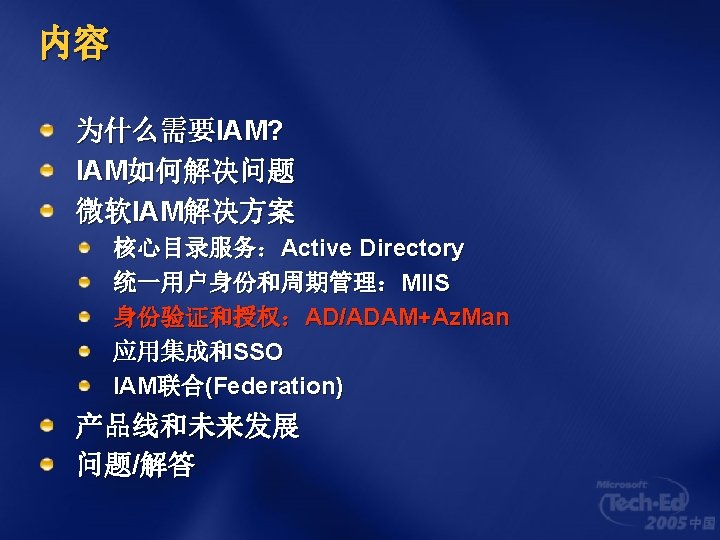 内容

为什么需要IAM?

IAM如何解决问题

微软IAM解决方案

核心目录服务：Active Directory

统一用户身份和周期管理：MIIS

身份验证和授权：AD/ADAM+AzMan

应用集成和SSO

IAM联合(Federation)

产品线和未来发展

问题/解答

Microsoft Tech·Ed 2005 中国